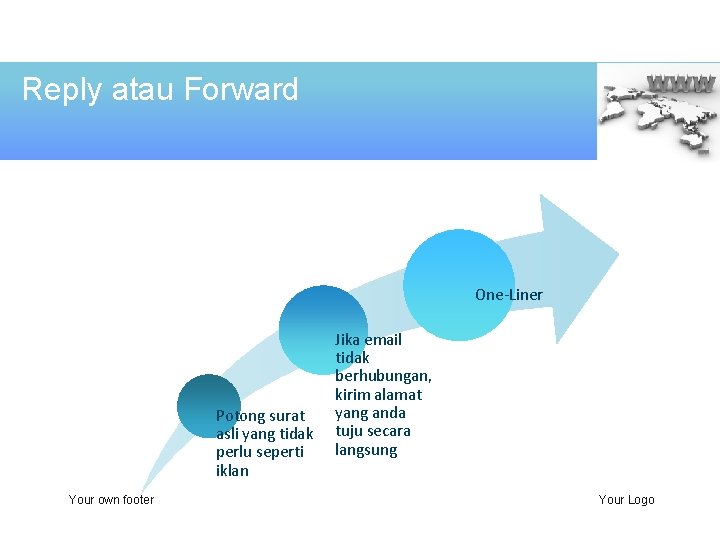 Reply atau Forward

WWW

Potong surat asli yang tidak perlu seperti iklan

Jika email tidak berhubungan, kirim alamat yang anda tuju secara langsung

One-Liner

Your own footer

Your Logo